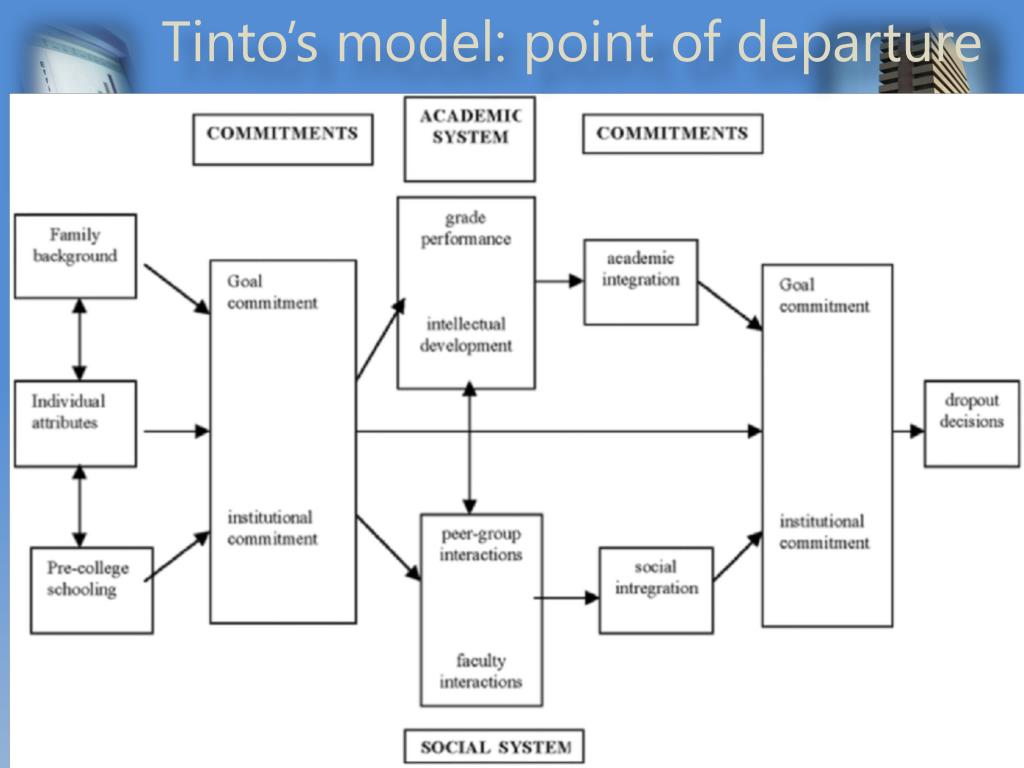 Tinto's model: point of departure

COMMITMENTS

ACADEMIC SYSTEM

COMMITMENTS

Family background

Individual attributes

Pre-college schooling

Goal commitment

institutional commitment

grade performance

intellectual development

academic integration

peer-group interactions

faculty interactions

social intregration

Goal commitment

institutional commitment

dropout decisions

SOCIAL SYSTEM